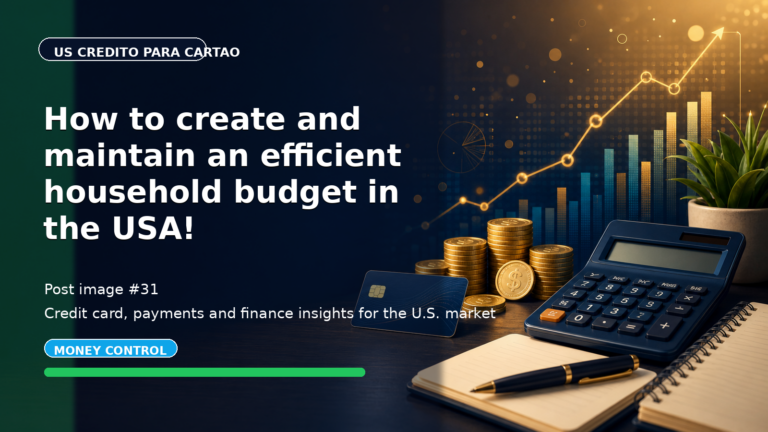 US CREDITO PARA CARTAO

How to create and maintain an efficient household budget in the USA!

Post image #31

Credit card, payments and finance insights for the U.S. market

MONEY CONTROL